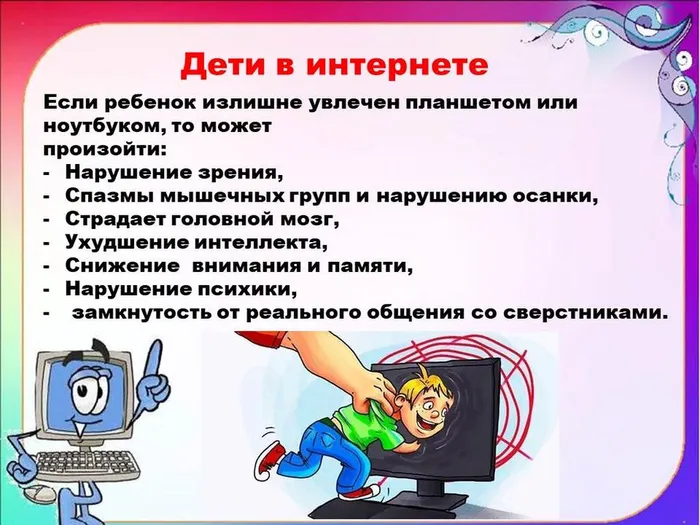 Дети в интернете

Если ребенок излишне увлечен планшетом или ноутбуком, то может произойти:
- Нарушение зрения,
- Спазмы мышечных групп и нарушению осанки,
- Страдает головной мозг,
- Ухудшение интеллекта,
- Снижение внимания и памяти,
- Нарушение психики,
- замкнутость от реального общения со сверстниками.